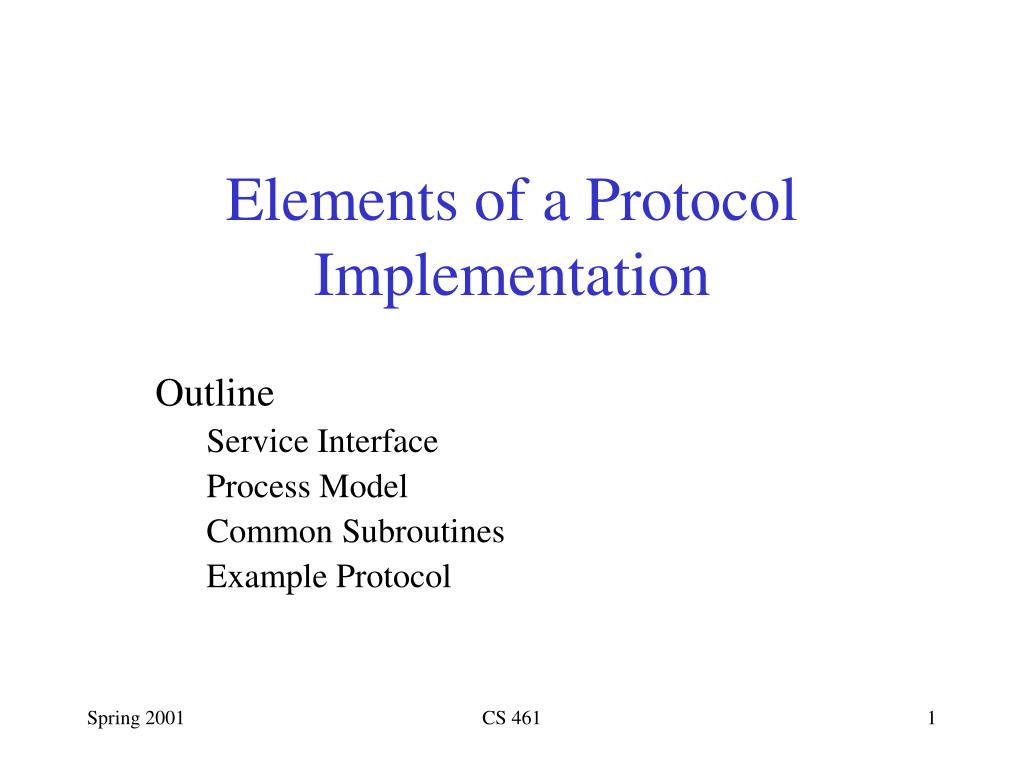 Elements of a Protocol Implementation

Outline
Service Interface
Process Model
Common Subroutines
Example Protocol

Spring 2001
CS 461
1